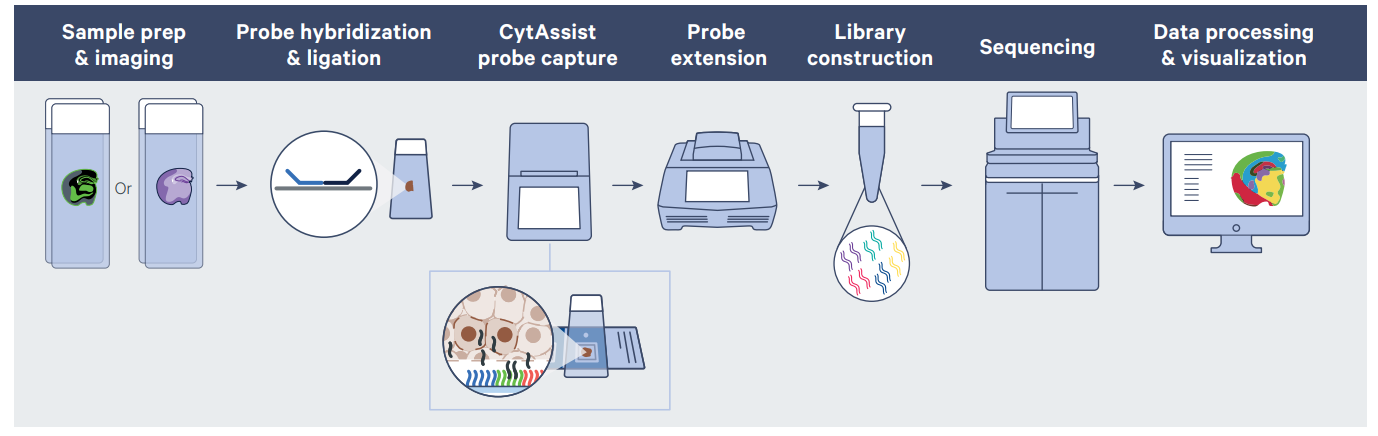 Sample prep & imaging

Probe hybridization & ligation

CytAssist probe capture

Probe extension

Library construction

Sequencing

Data processing & visualization

Or